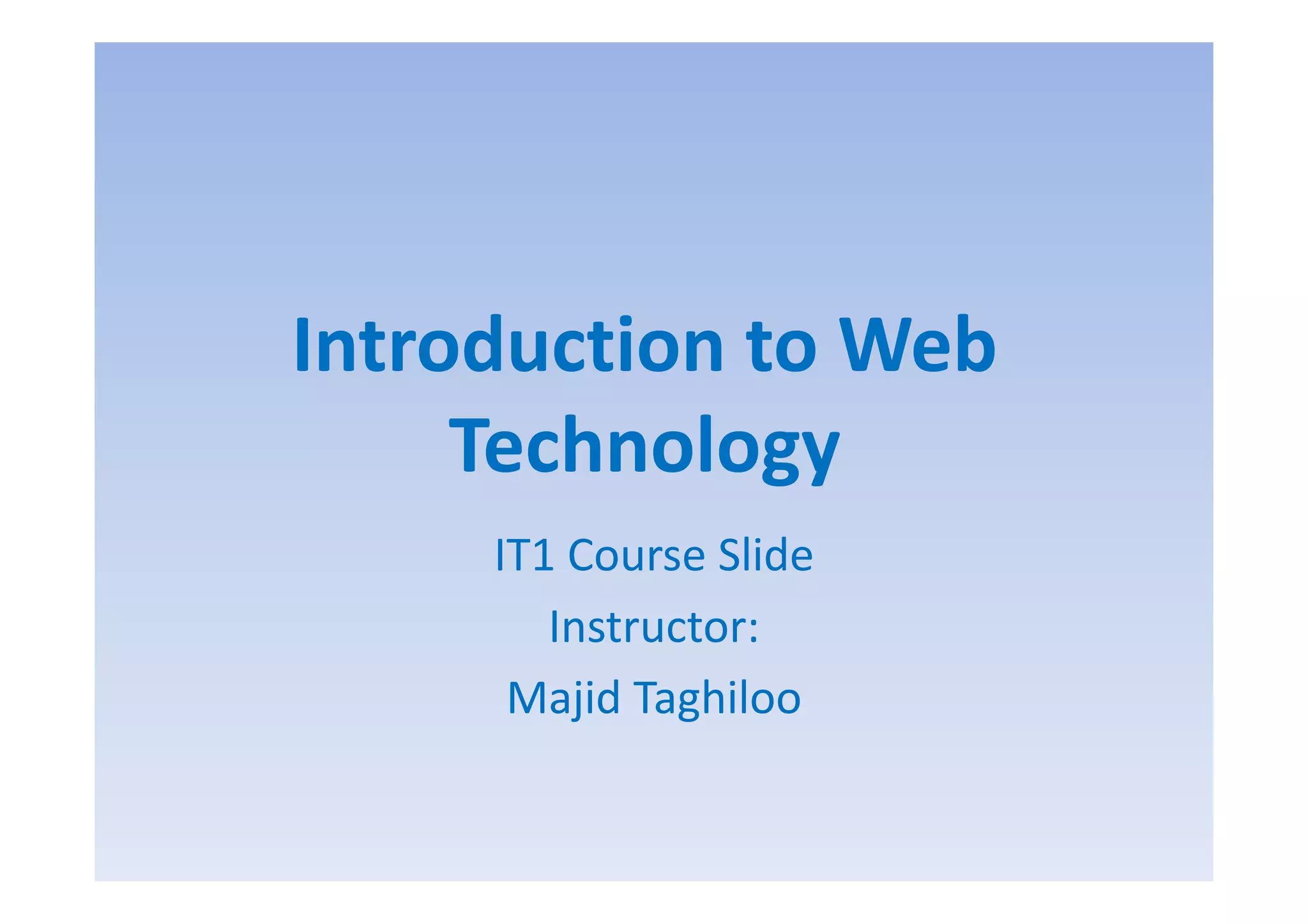 Introduction to Web Technology

IT1 Course Slide

Instructor:

Majid Taghiloo